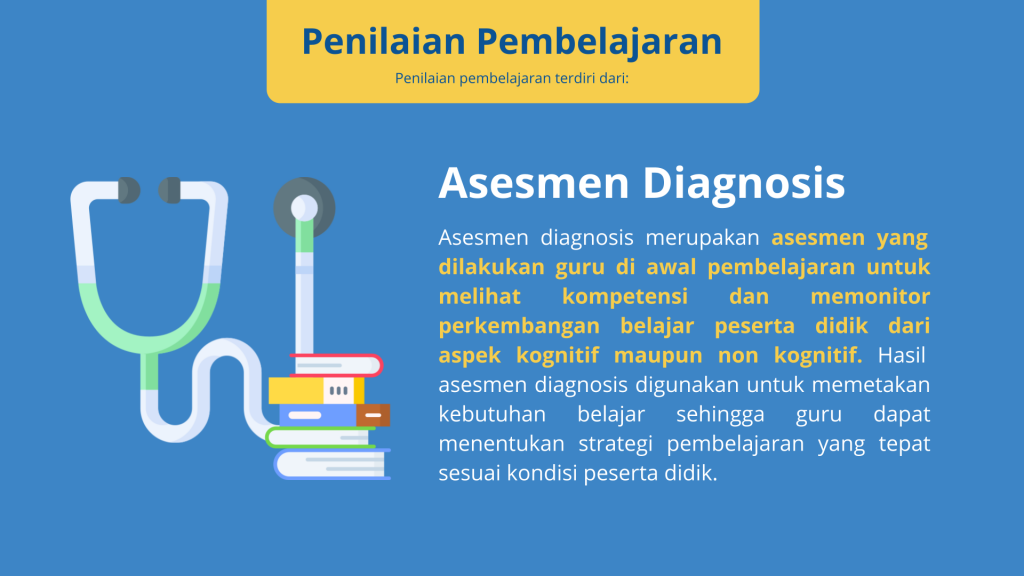 Penilaian Pembelajaran

Penilaian pembelajaran terdiri dari:

Asesmen Diagnosis

Asesmen diagnosis merupakan asesmen yang dilakukan guru di awal pembelajaran untuk melihat kompetensi dan memonitor perkembangan belajar peserta didik dari aspek kognitif maupun non kognitif. Hasil asesmen diagnosis digunakan untuk memetakan kebutuhan belajar sehingga guru dapat menentukan strategi pembelajaran yang tepat sesuai kondisi peserta didik.